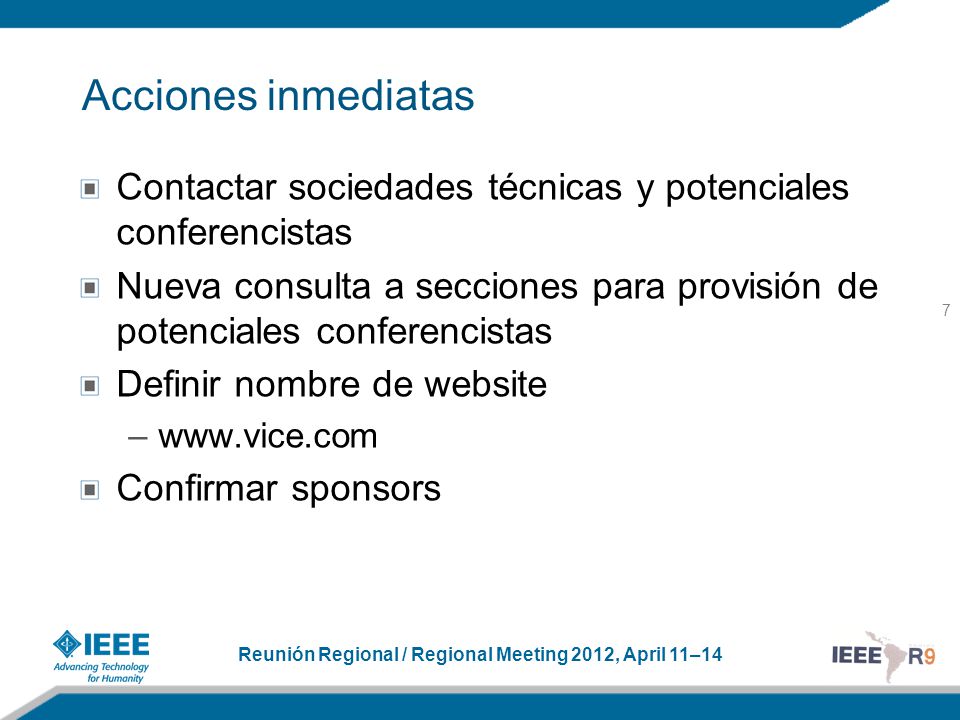 Acciones inmediatas

Contactar sociedades técnicas y potenciales conferencistas

Nueva consulta a secciones para provisión de potenciales conferencistas

Definir nombre de website

– www.vice.com

Confirmar sponsors

7

IEEE Advancing Technology for Humanity

Reunión Regional / Regional Meeting 2012, April 11–14

IEEE R9